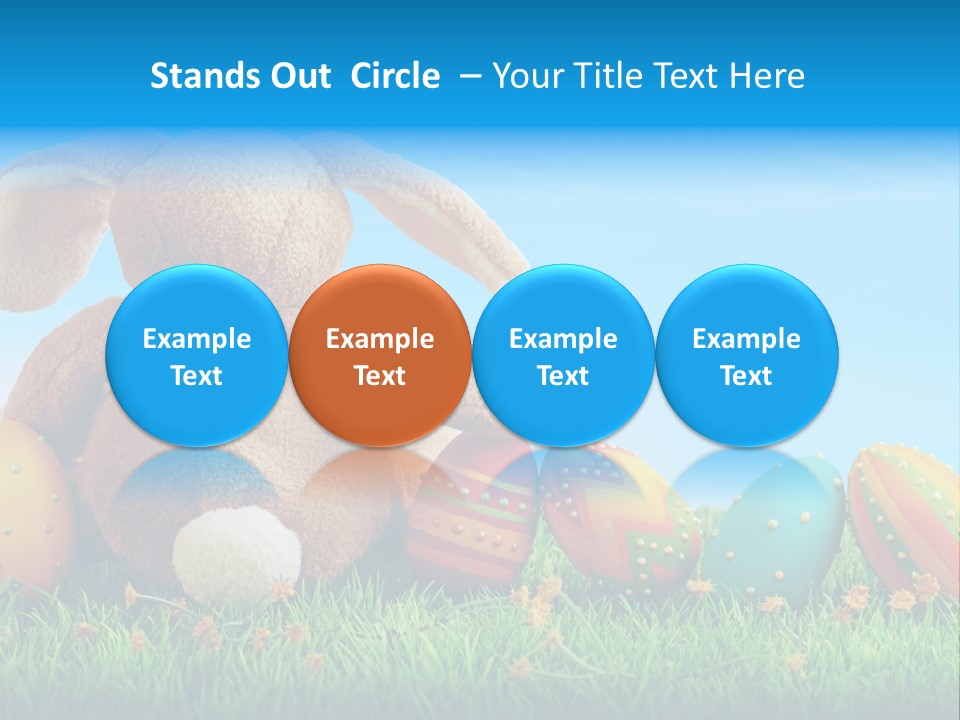 Stands Out Circle – Your Title Text Here

Example Text

Example Text

Example Text

Example Text